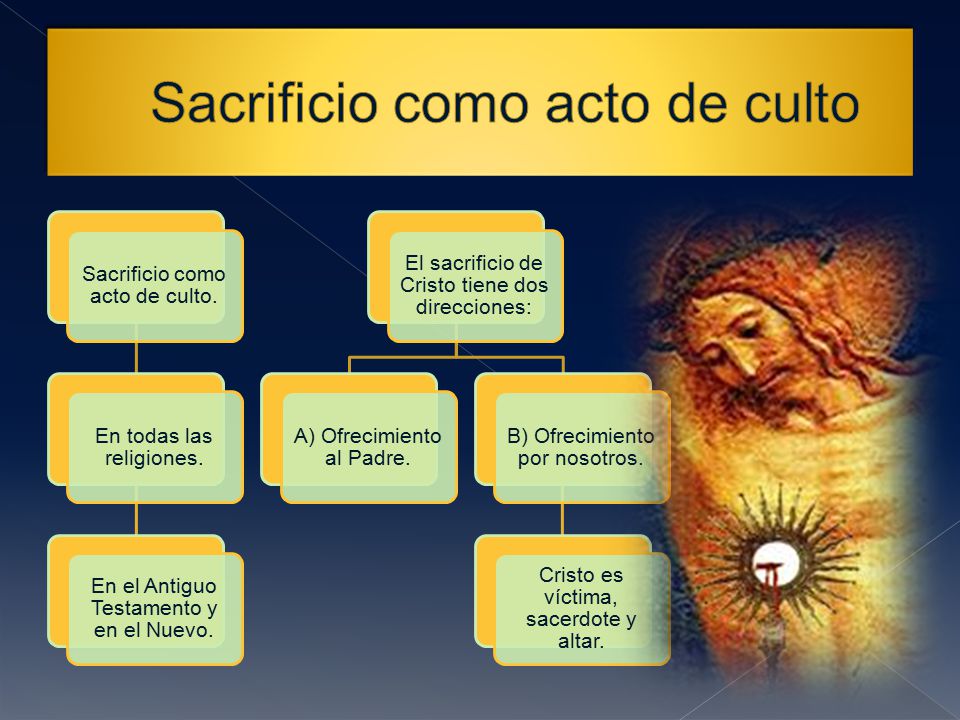 Sacrificio como acto de culto

Sacrificio como acto de culto.

En todas las religiones.

En el Antiguo Testamento y en el Nuevo.

El sacrificio de Cristo tiene dos direcciones:

A) Ofrecimiento al Padre.

B) Ofrecimiento por nosotros.

Cristo es víctima, sacerdote y altar.